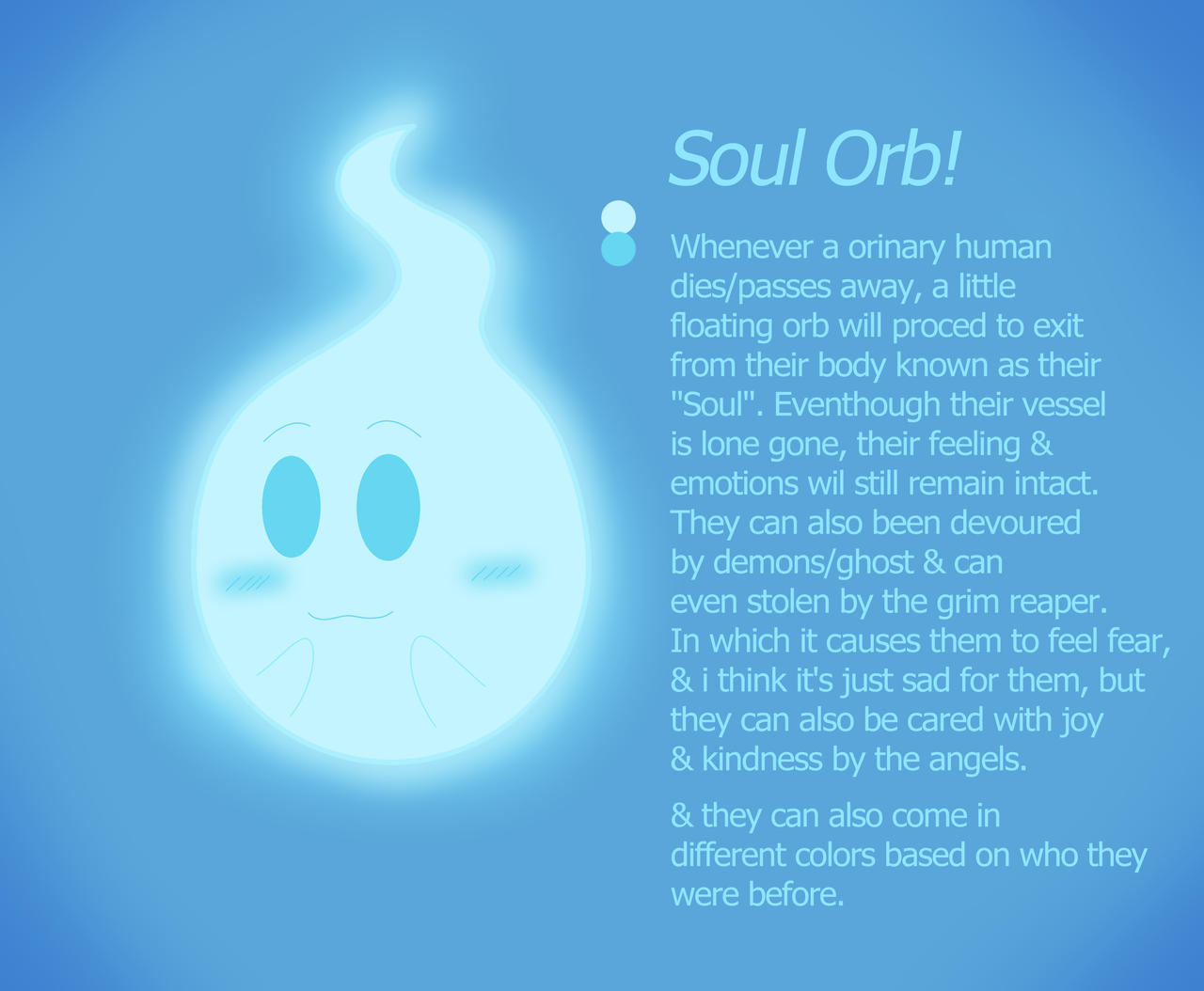 Soul Orb!

Whenever a orinary human dies/passes away, a little floating orb will proced to exit from their body known as their "Soul". Eventhough their vessel is lone gone, their feeling & emotions wil still remain intact. They can also been devoured by demons/ghost & can even stolen by the grim reaper. In which it causes them to feel fear, & i think it's just sad for them, but they can also be cared with joy & kindness by the angels.

& they can also come in different colors based on who they were before.